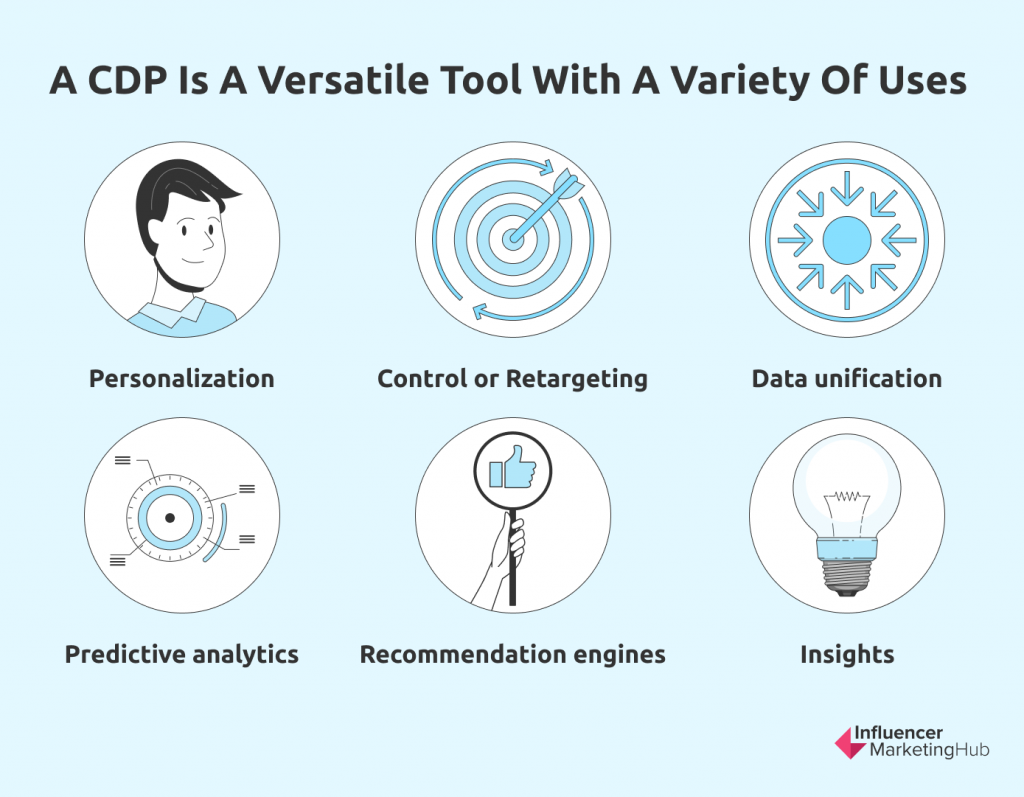 A CDP Is A Versatile Tool With A Variety Of Uses

Personalization

Control or Retargeting

Data unification

Predictive analytics

Recommendation engines

Insights

Influencer MarketingHub